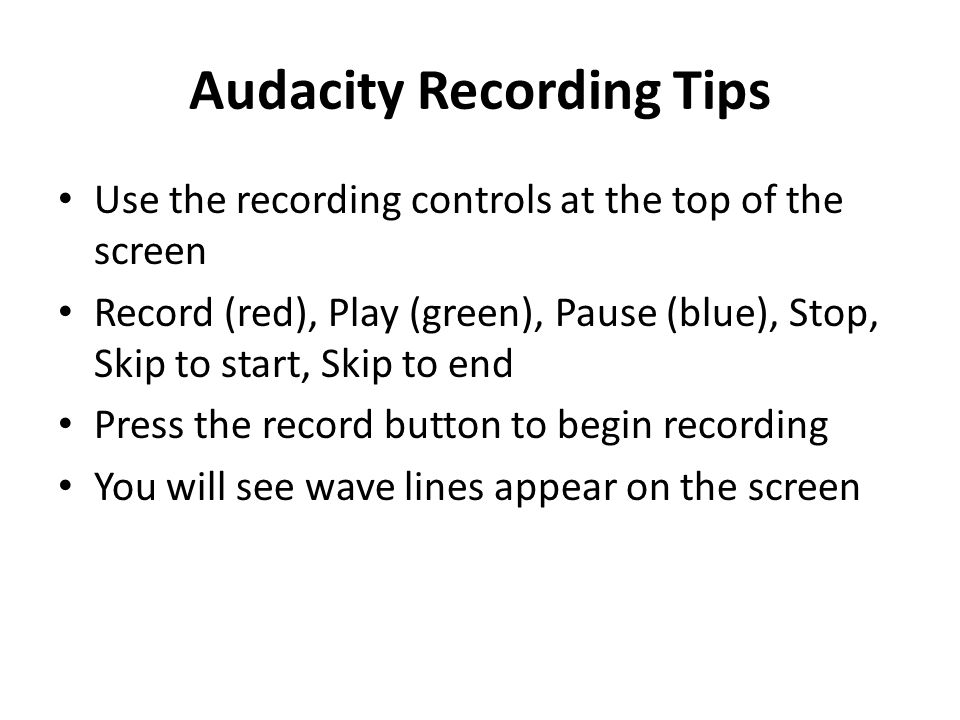 Audacity Recording Tips

• Use the recording controls at the top of the screen
• Record (red), Play (green), Pause (blue), Stop, Skip to start, Skip to end
• Press the record button to begin recording
• You will see wave lines appear on the screen